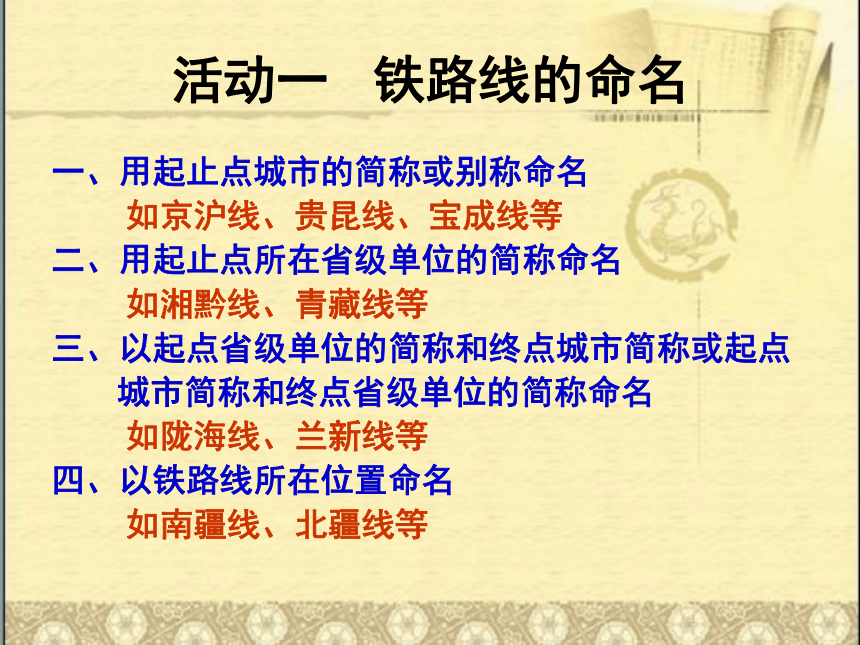 活动一　铁路线的命名

一、用起止点城市的简称或别称命名
如京沪线、贵昆线、宝成线等

二、用起止点所在省级单位的简称命名
如湘黔线、青藏线等

三、以起点省级单位的简称和终点城市简称或起点城市简称和终点省级单位的简称命名
如陇海线、兰新线等

四、以铁路线所在位置命名
如南疆线、北疆线等